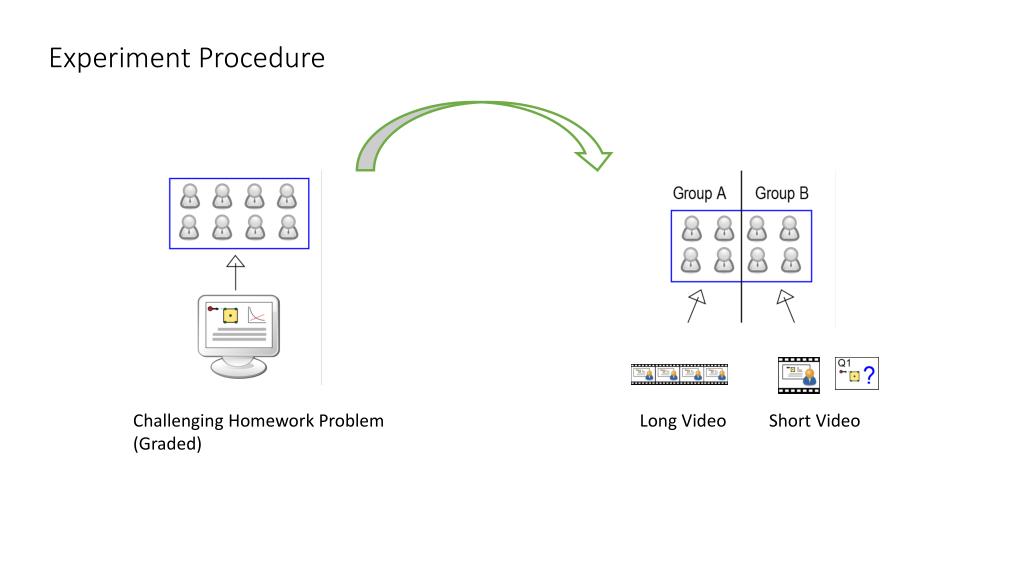 Experiment Procedure

Challenging Homework Problem (Graded)

Group A

Group B

Q1

?

Long Video

Short Video